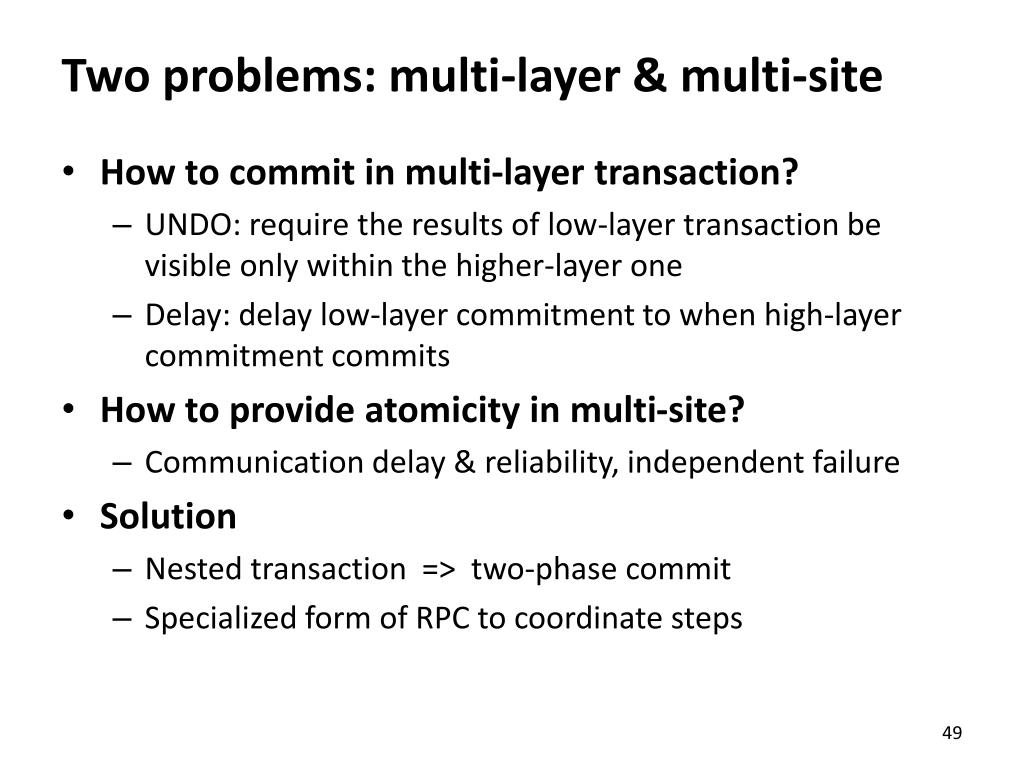 Two problems: multi-layer & multi-site

• How to commit in multi-layer transaction?
– UNDO: require the results of low-layer transaction be visible only within the higher-layer one
– Delay: delay low-layer commitment to when high-layer commitment commits
• How to provide atomicity in multi-site?
– Communication delay & reliability, independent failure
• Solution
– Nested transaction => two-phase commit
– Specialized form of RPC to coordinate steps

49